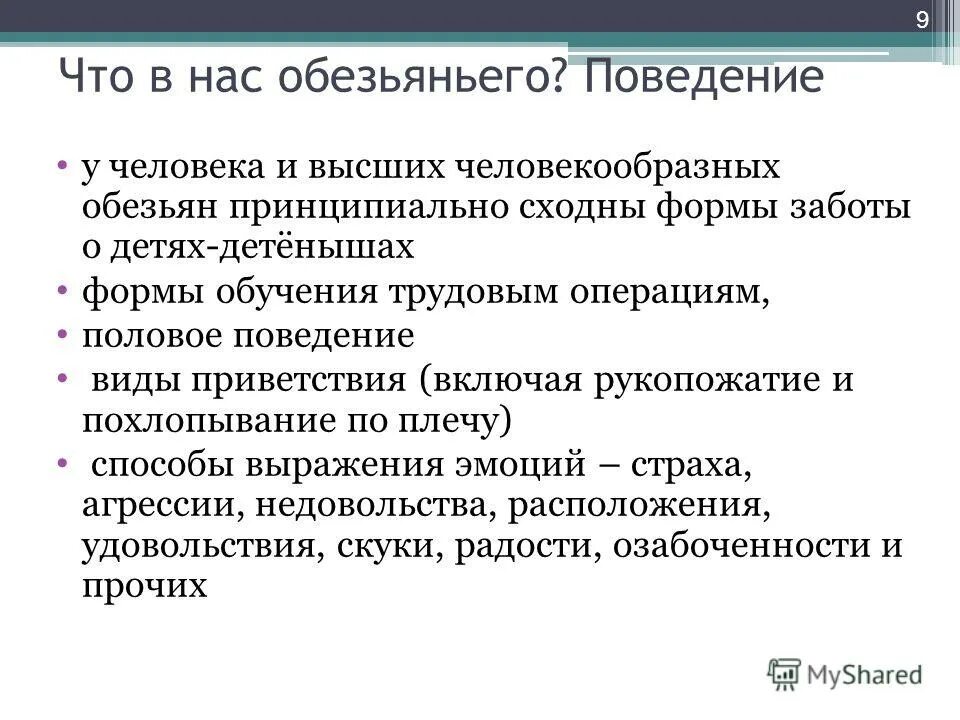 9

Что в нас обезьяньего? Поведение

• у человека и высших человекообразных обезьян принципиально сходны формы заботы о детях-детёнышах
• формы обучения трудовым операциям,
• половое поведение
• виды приветствия (включая рукопожатие и похлопывание по плечу)
• способы выражения эмоций – страха, агрессии, недовольства, расположения, удовольствия, скуки, радости, озабоченности и прочих

MyShared